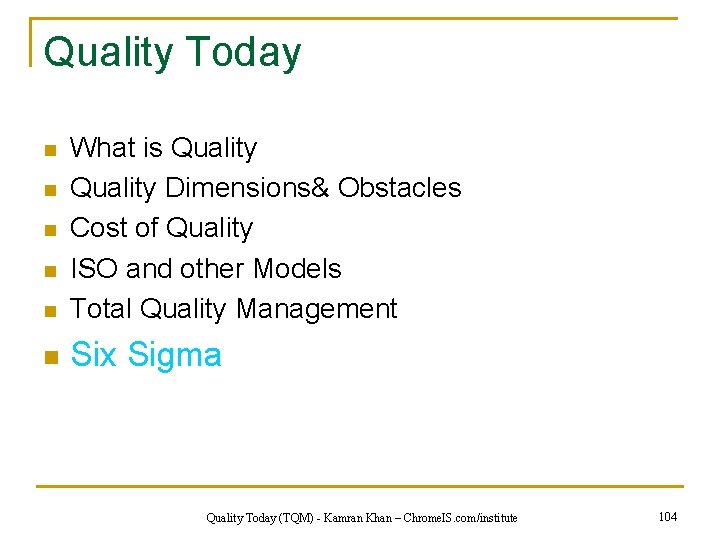 Quality Today

• What is Quality
• Quality Dimensions& Obstacles
• Cost of Quality
• ISO and other Models
• Total Quality Management
• Six Sigma

Quality Today (TQM) - Kamran Khan – ChromeIS.com/institute

104